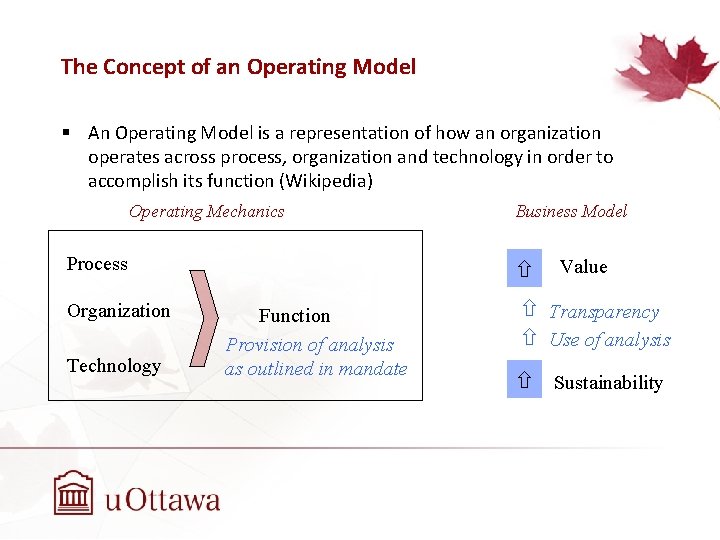 The Concept of an Operating Model

▪ An Operating Model is a representation of how an organization operates across process, organization and technology in order to accomplish its function (Wikipedia)

Operating Mechanics

Process

Organization

Technology

Function

Provision of analysis as outlined in mandate

Business Model

⇧ Value

⇧ Transparency

⇧ Use of analysis

⇧ Sustainability

uOttawa